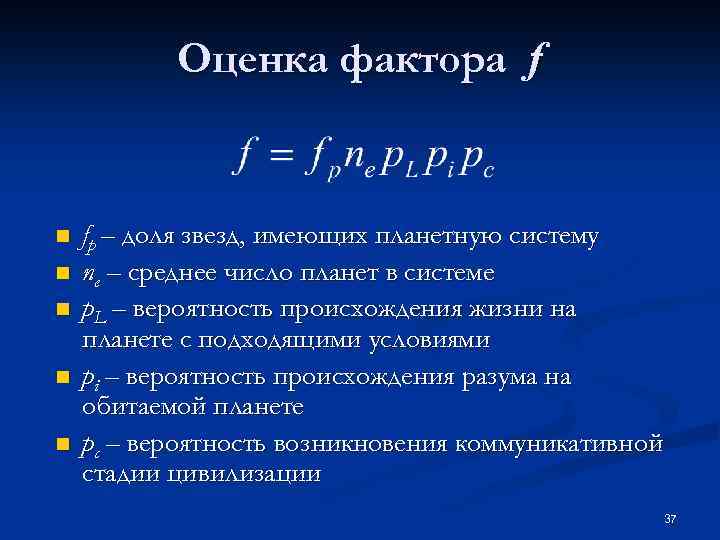 Оценка фактора $f$

$f = f_p n_e p_L p_i p_c$

- $f_p$ – доля звезд, имеющих планетную систему
- $n_e$ – среднее число планет в системе
- $p_L$ – вероятность происхождения жизни на планете с подходящими условиями
- $p_i$ – вероятность происхождения разума на обитаемой планете
- $p_c$ – вероятность возникновения коммуникативной стадии цивилизации

37